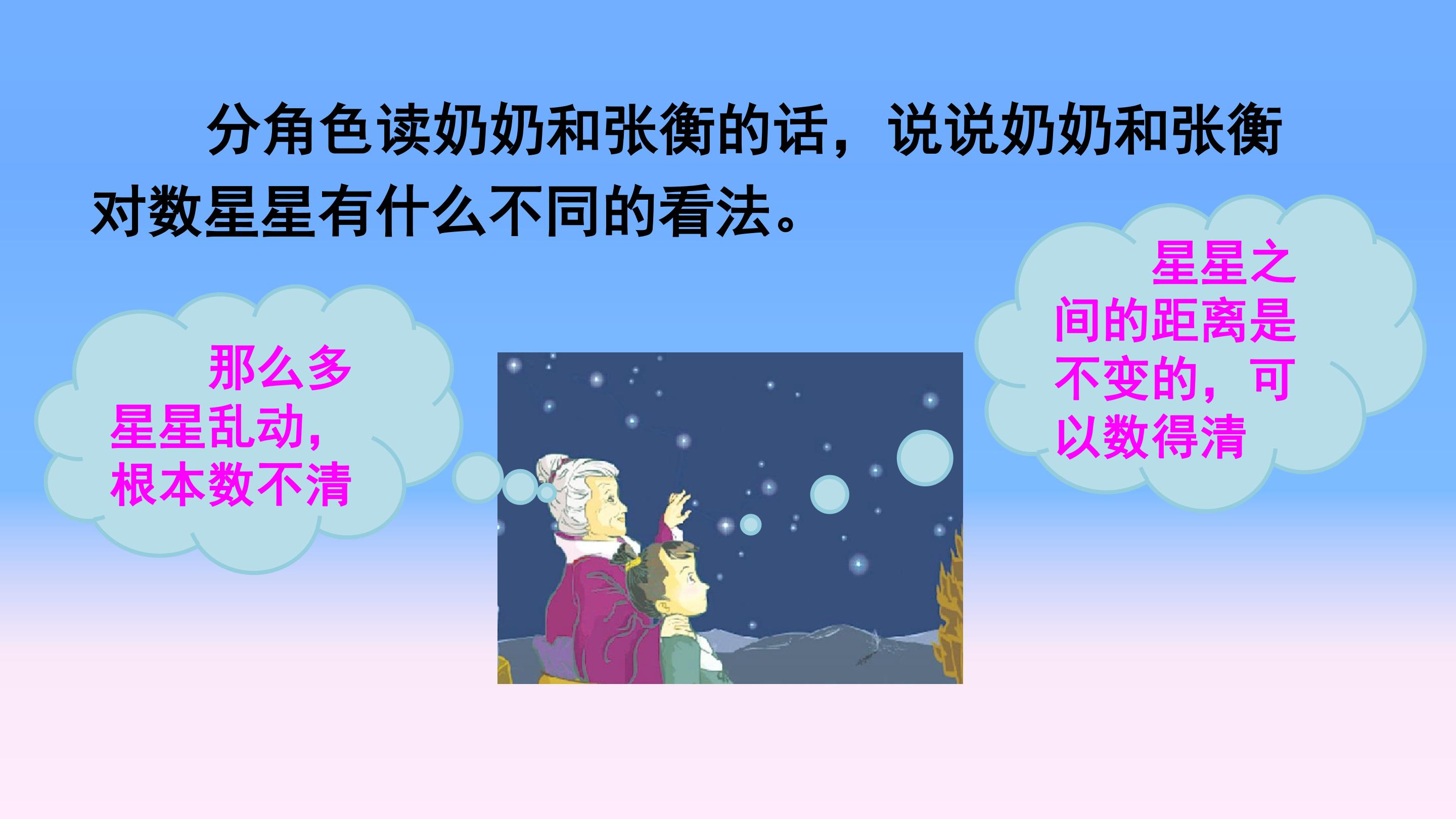 分角色读奶奶和张衡的话，说说奶奶和张衡对数星星有什么不同的看法。

那么多星星乱动，根本数不清

星星之间的距离是不变的，可以数得清